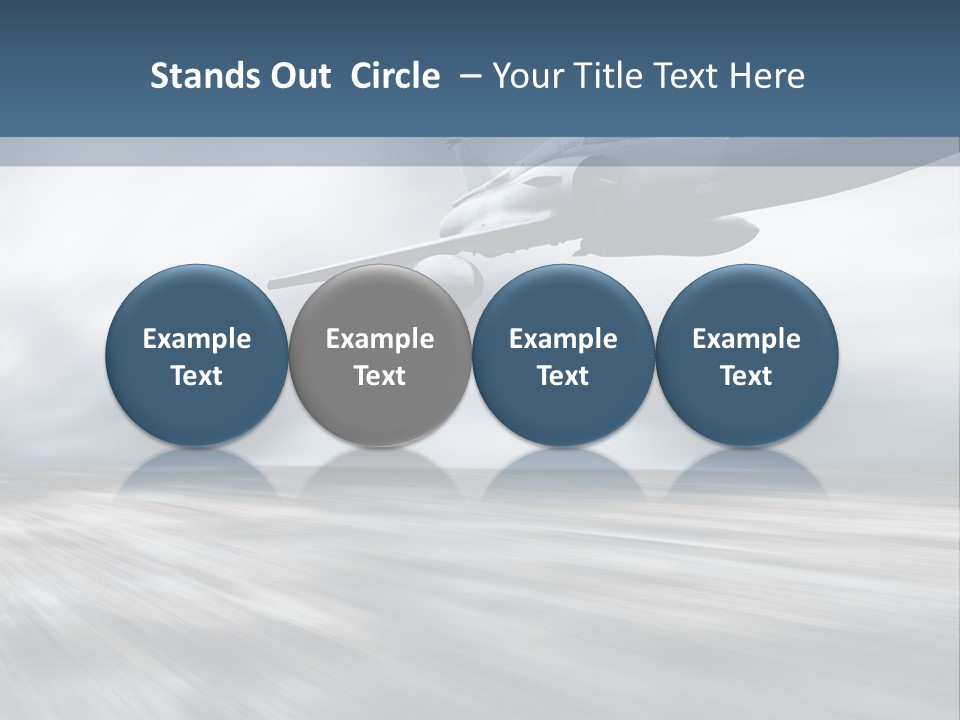 Stands Out Circle – Your Title Text Here

Example Text

Example Text

Example Text

Example Text